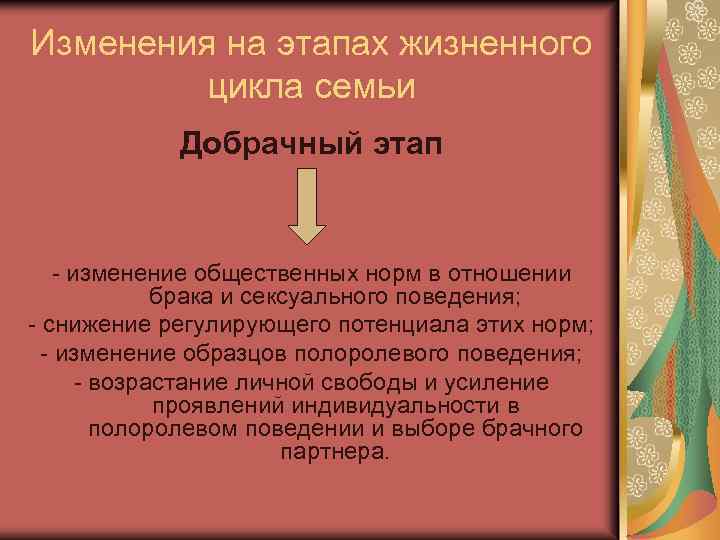 Изменения на этапах жизненного цикла семьи

Добрачный этап

- изменение общественных норм в отношении брака и сексуального поведения;
- снижение регулирующего потенциала этих норм;
- изменение образцов полоролевого поведения;
- возрастание личной свободы и усиление проявлений индивидуальности в полоролевом поведении и выборе брачного партнера.